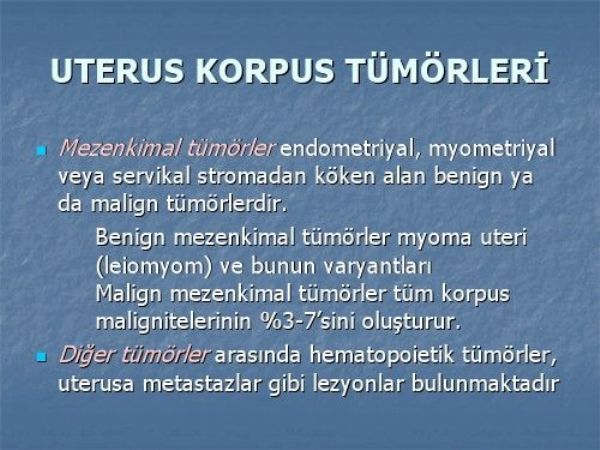 UTERUS KORPUS TÜMÖRLERİ

Mezenkimal tümörler endometriyal, myometriyal veya servikal stromadan köken alan benign ya da malign tümörlerdir.

Benign mezenkimal tümörler myoma uteri (leiomyom) ve bunun varyantları
Malign mezenkimal tümörler tüm korpus malignitelerinin %3-7'sini oluşturur.

Diğer tümörler arasında hematopoietik tümörler, uterusa metastazlar gibi lezyonlar bulunmaktadır